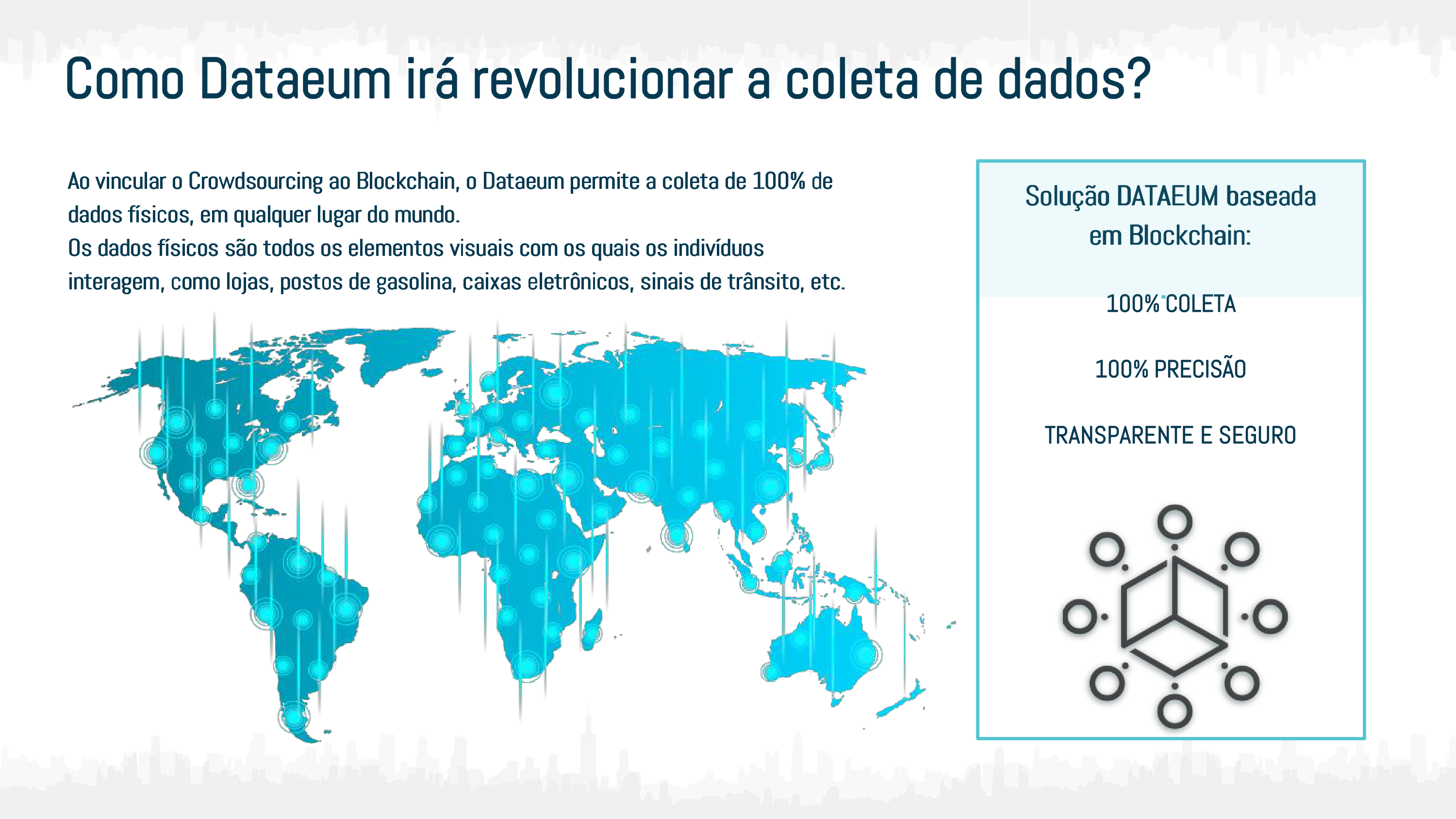 Como Dataeum irá revolucionar a coleta de dados?

Ao vincular o Crowdsourcing ao Blockchain, o Dataeum permite a coleta de 100% de dados físicos, em qualquer lugar do mundo.
Os dados físicos são todos os elementos visuais com os quais os indivíduos interagem, como lojas, postos de gasolina, caixas eletrônicos, sinais de trânsito, etc.

Solução DATAEUM baseada em Blockchain:

100% COLETA

100% PRECISÃO

TRANSPARENTE E SEGURO